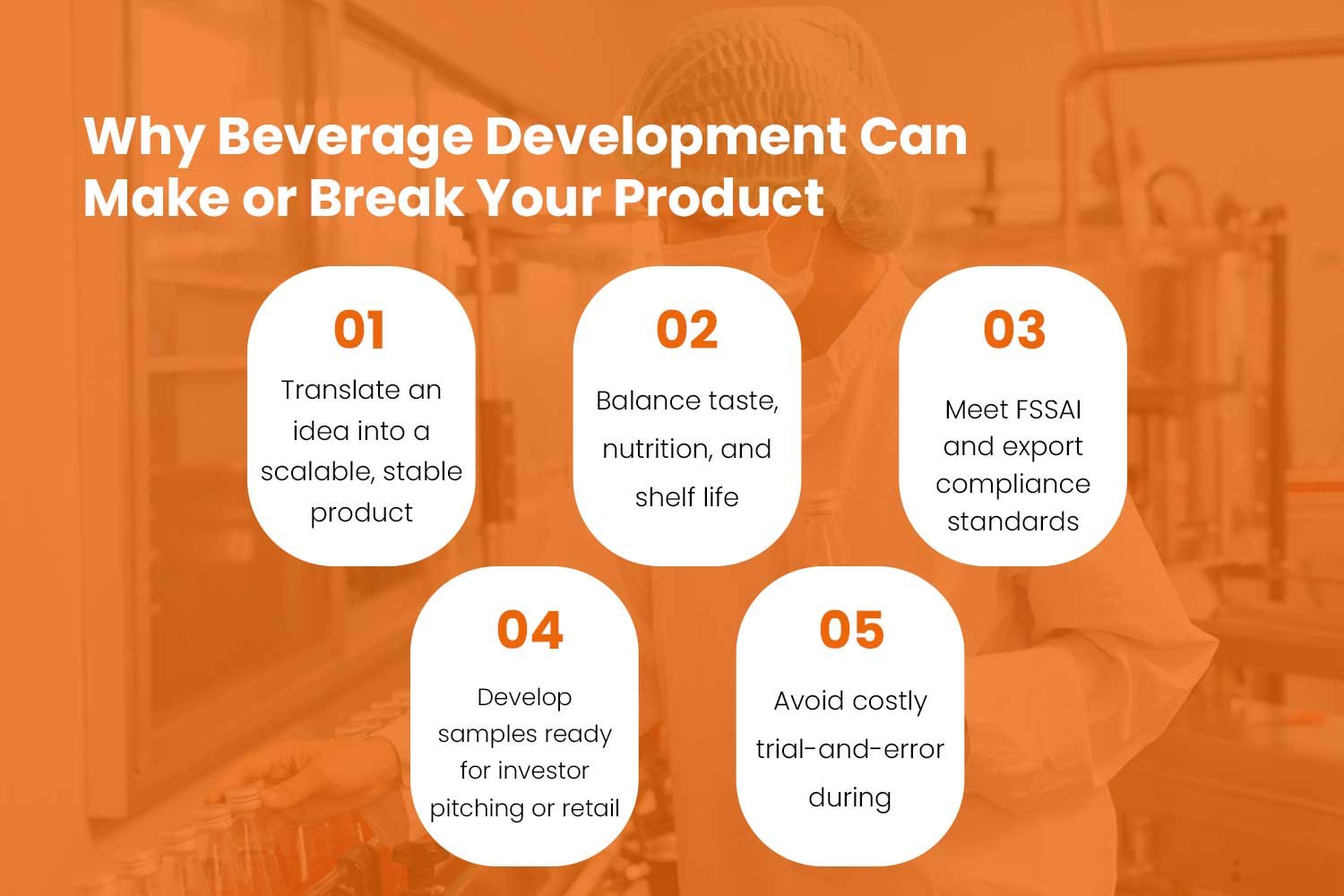 Why Beverage Development Can Make or Break Your Product

01
Translate an idea into a scalable, stable product

02
Balance taste, nutrition, and shelf life

03
Meet FSSAI and export compliance standards

04
Develop samples ready for investor pitching or retail

05
Avoid costly trial-and-error during